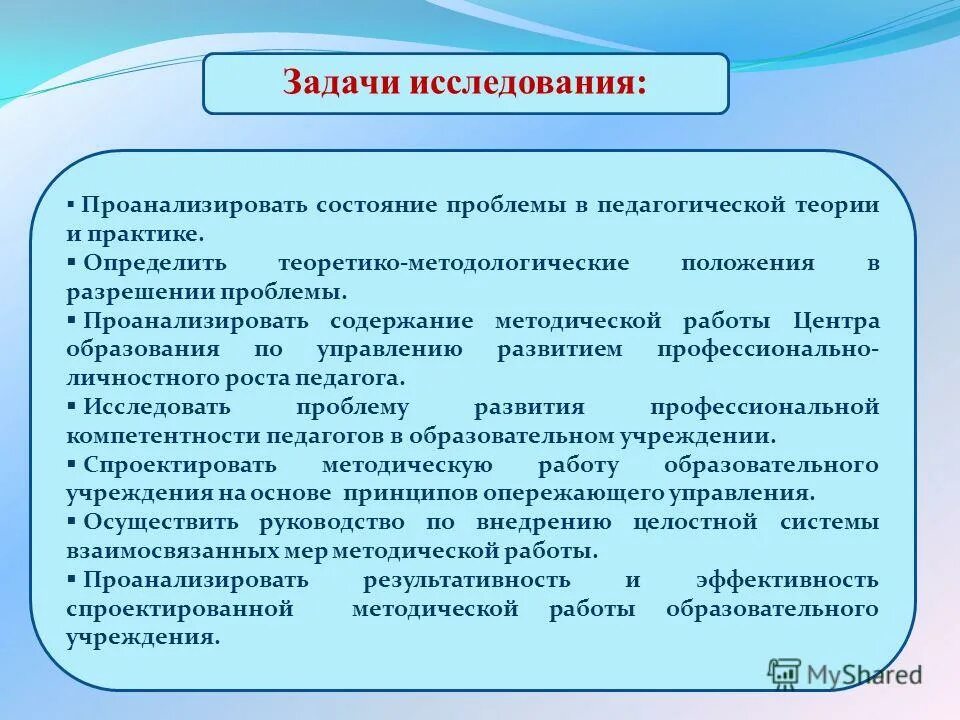 Задачи исследования:

▪ Проанализировать состояние проблемы в педагогической теории и практике.
▪ Определить теоретико-методологические положения в разрешении проблемы.
▪ Проанализировать содержание методической работы Центра образования по управлению развитием профессионально-личностного роста педагога.
▪ Исследовать проблему развития профессиональной компетентности педагогов в образовательном учреждении.
▪ Спроектировать методическую работу образовательного учреждения на основе принципов опережающего управления.
▪ Осуществить руководство по внедрению целостной системы взаимосвязанных мер методической работы.
▪ Проанализировать результативность и эффективность спроектированной методической работы образовательного учреждения.

MyShared